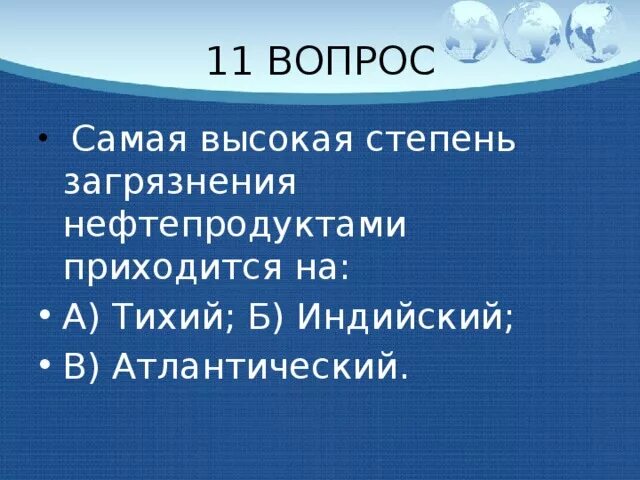 11 ВОПРОС

• Самая высокая степень загрязнения нефтепродуктами приходится на:

• А) Тихий; Б) Индийский;

• В) Атлантический.